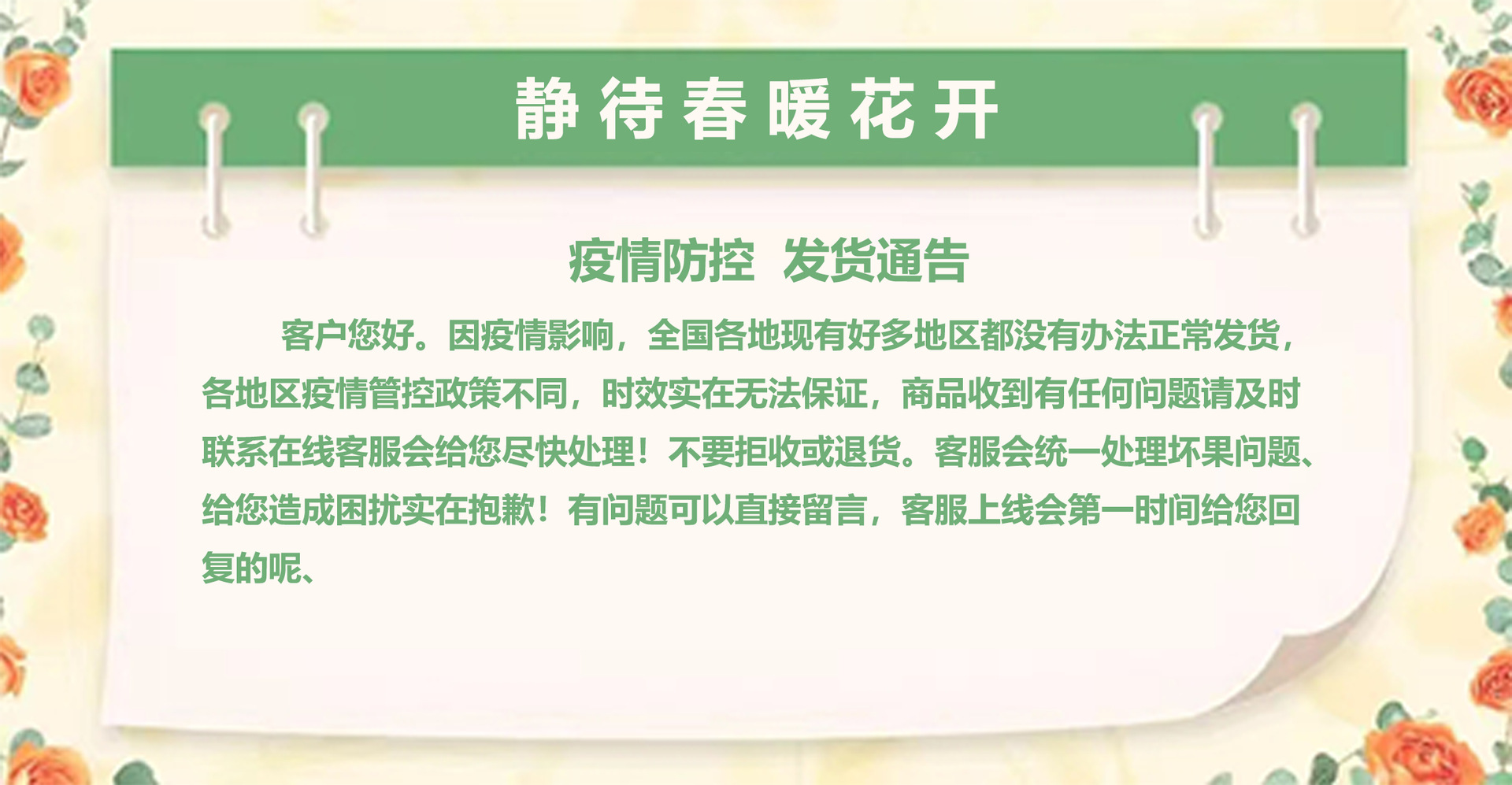 静待春暖花开

疫情防控 发货通告

客户您好。因疫情影响，全国各地现有好多地区都没有办法正常发货，各地区疫情管控政策不同，时效实在无法保证，商品收到有任何问题请及时联系在线客服会给您尽快处理！不要拒收或退货。客服会统一处理坏果问题、给您造成困扰实在抱歉！有问题可以直接留言，客服上线会第一时间给您回复的呢、